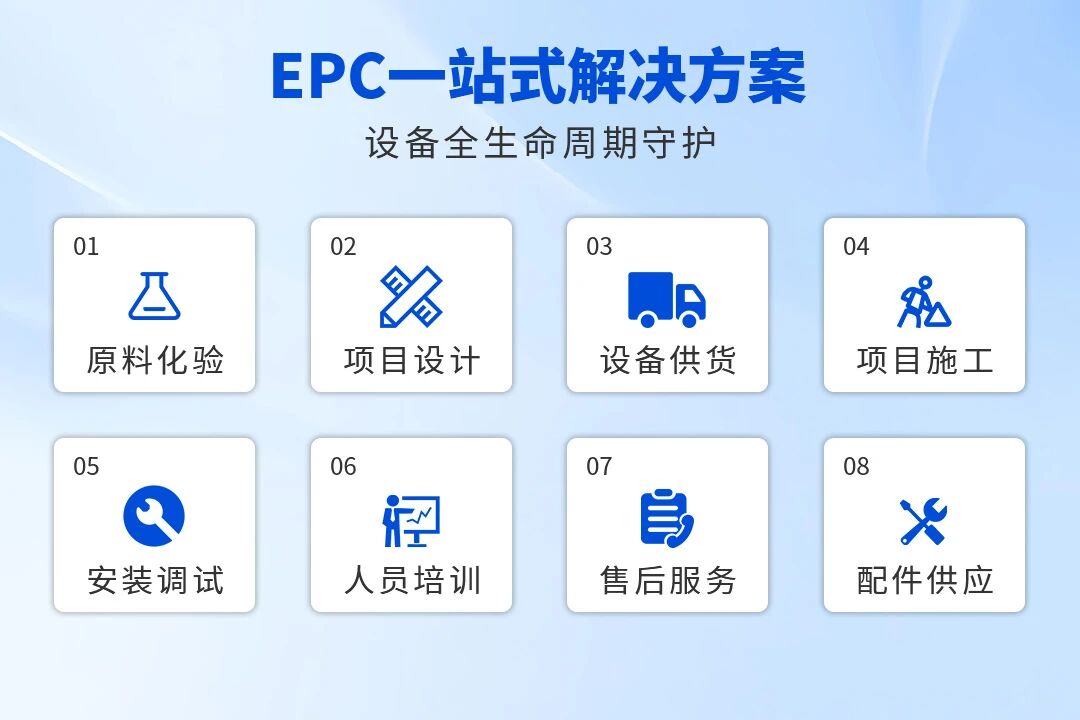 EPC一站式解决方案
设备全生命周期守护

01
原料化验

02
项目设计

03
设备供货

04
项目施工

05
安装调试

06
人员培训

07
售后服务

08
配件供应